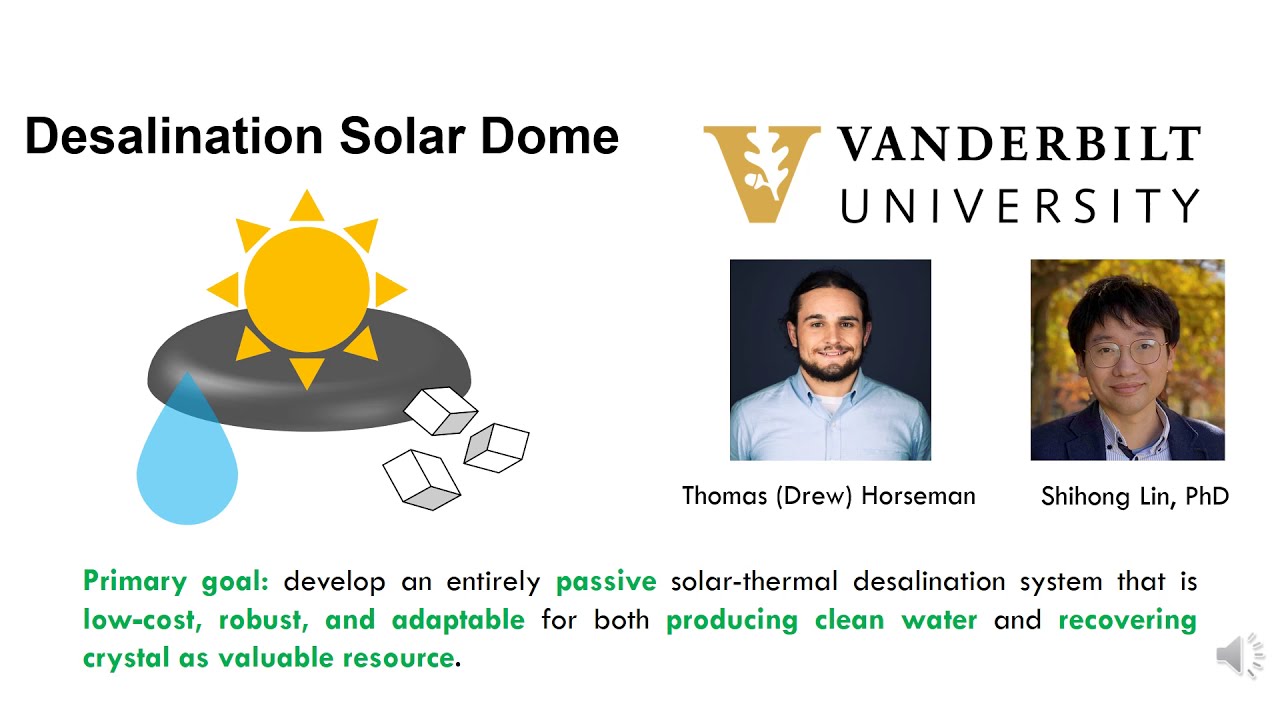 Desalination Solar Dome

VANDERBILT UNIVERSITY

Thomas (Drew) Horseman

Shihong Lin, PhD

Primary goal: develop an entirely passive solar-thermal desalination system that is low-cost, robust, and adaptable for both producing clean water and recovering crystal as valuable resource.